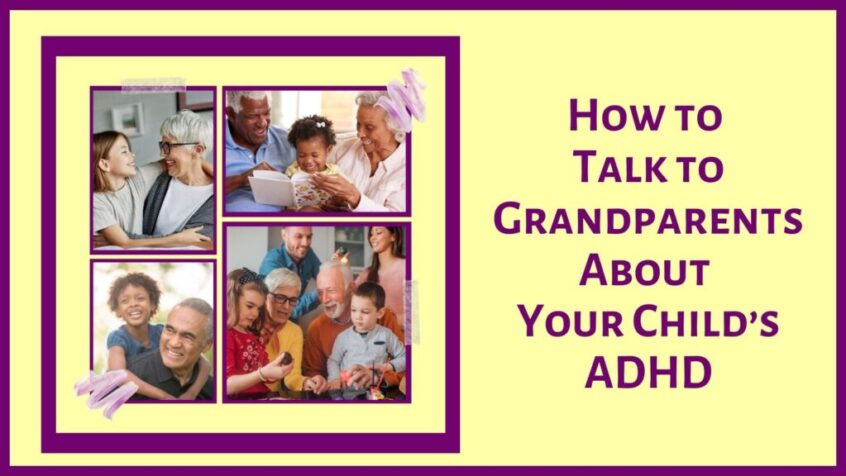 How to Talk to Grandparents About Your Child's ADHD